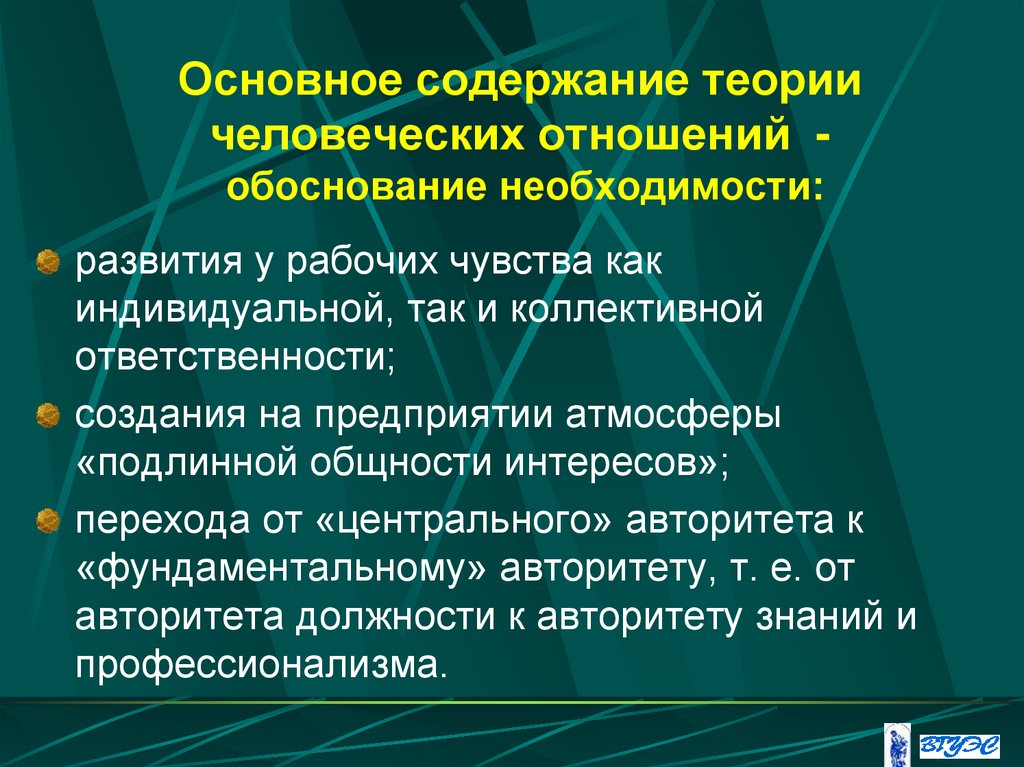 Основное содержание теории человеческих отношений - обоснование необходимости:

развития у рабочих чувства как индивидуальной, так и коллективной ответственности;

создания на предприятии атмосферы «подлинной общности интересов»;

перехода от «центрального» авторитета к «фундаментальному» авторитету, т. е. от авторитета должности к авторитету знаний и профессионализма.

ВГУЭС